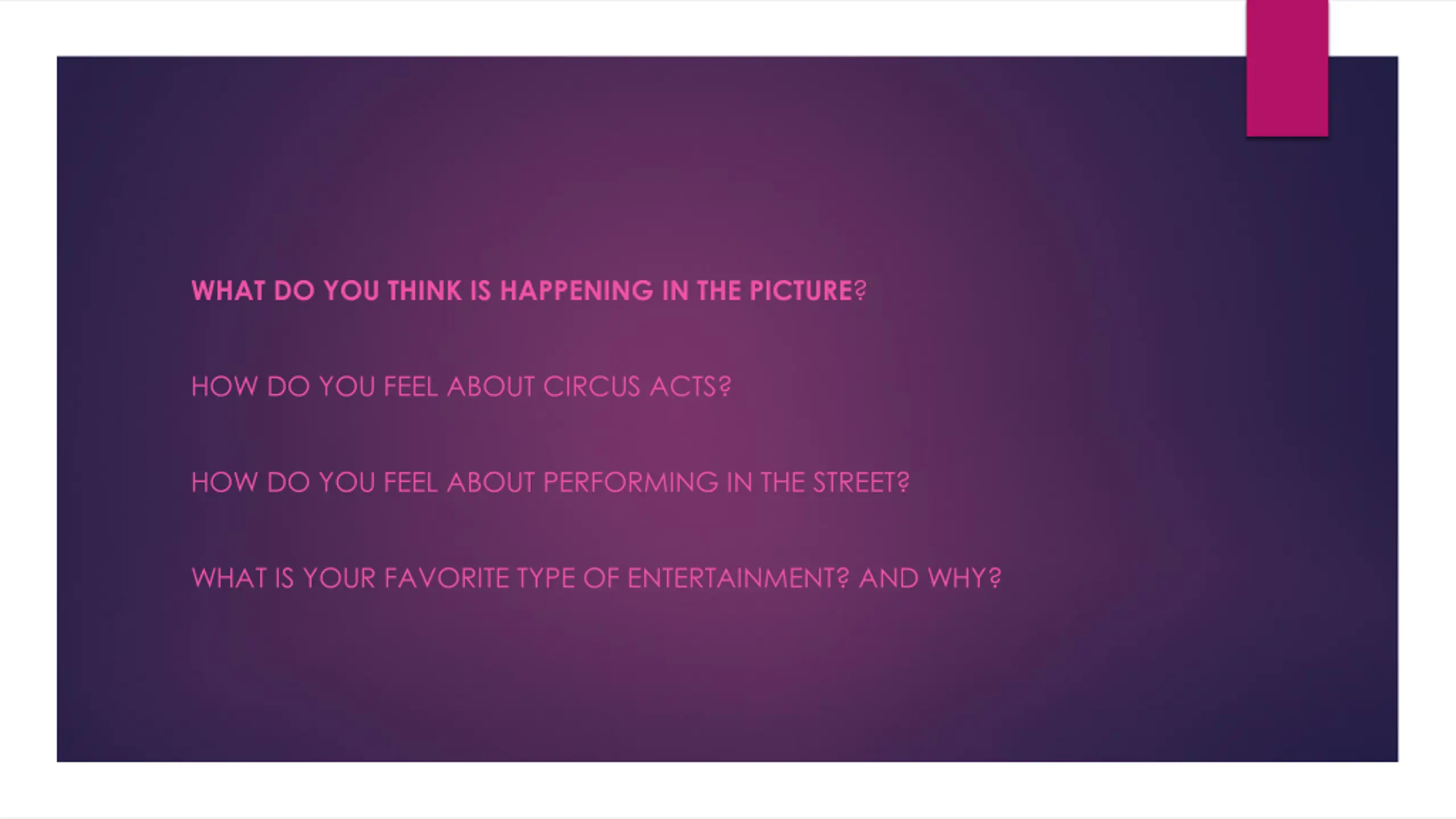 WHAT DO YOU THINK IS HAPPENING IN THE PICTURE?

HOW DO YOU FEEL ABOUT CIRCUS ACTS?

HOW DO YOU FEEL ABOUT PERFORMING IN THE STREET?

WHAT IS YOUR FAVORITE TYPE OF ENTERTAINMENT? AND WHY?